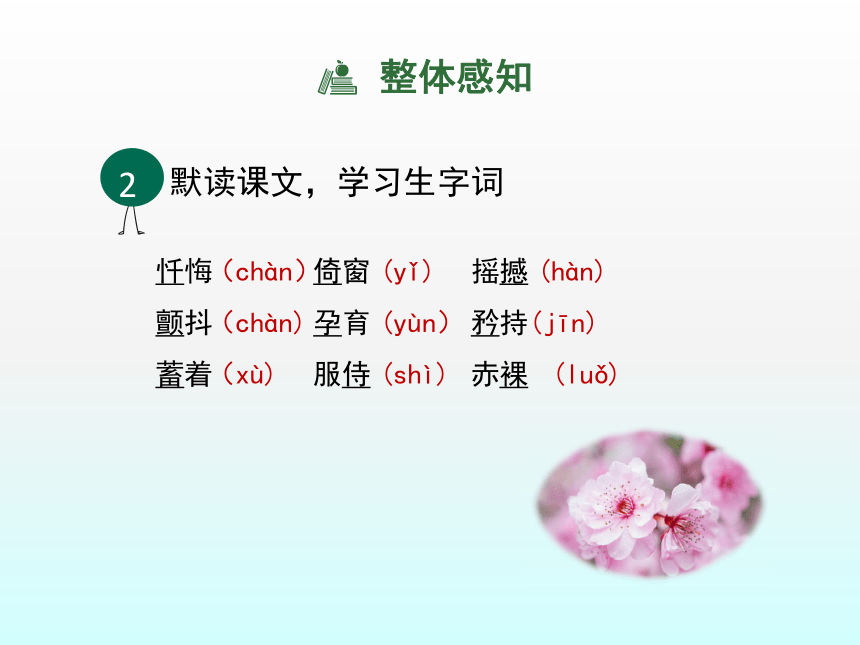 整体感知

2 默读课文，学习生字词

忏悔（chàn）倚窗（yǐ） 摇撼（hàn）
颤抖（chàn）孕育（yùn） 矜持（jīn）
蓄着（xù） 服侍（shì） 赤裸 （luǒ）